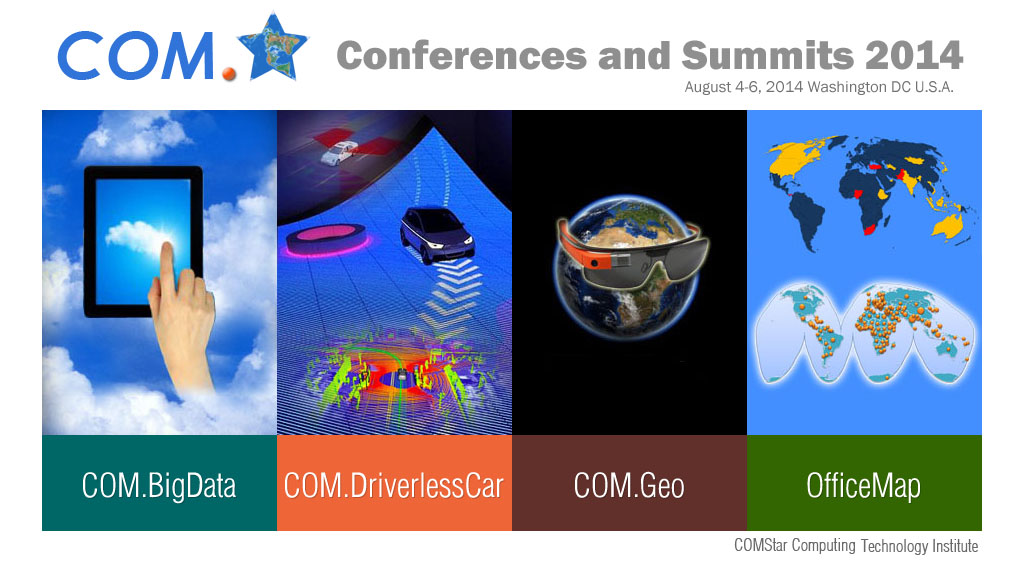 COM.

Conferences and Summits 2014

August 4-6, 2014 Washington DC U.S.A.

COM.BigData

COM.DriverlessCar

COM.Geo

OfficeMap

COMStar Computing Technology Institute